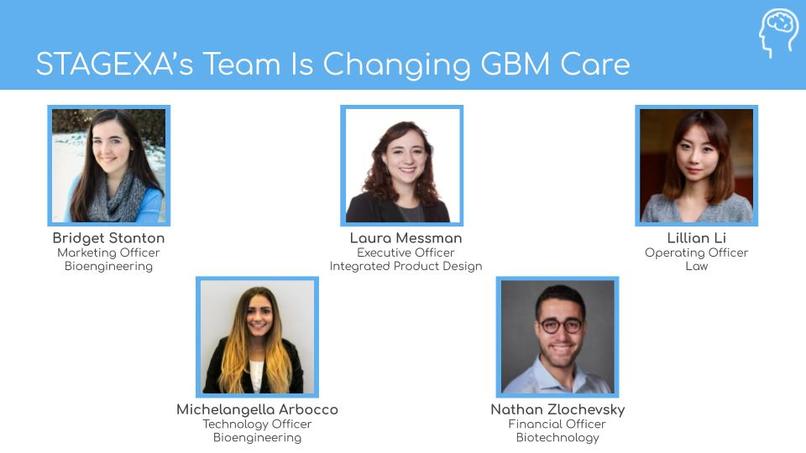 STAGEXA's Team Is Changing GBM Care

Bridget Stanton
Marketing Officer
Bioengineering

Laura Messman
Executive Officer
Integrated Product Design

Lillian Li
Operating Officer
Law

Michelangella Arbocco
Technology Officer
Bioengineering

Nathan Zlochevsky
Financial Officer
Biotechnology